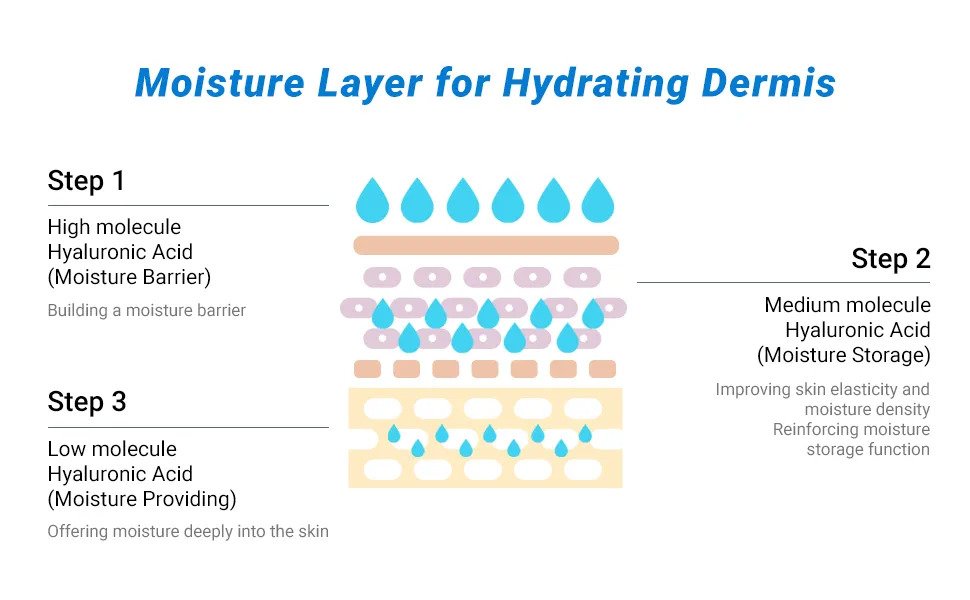 Moisture Layer for Hydrating Dermis

Step 1

High molecule Hyaluronic Acid (Moisture Barrier)

Building a moisture barrier

Step 2

Medium molecule Hyaluronic Acid (Moisture Storage)

Improving skin elasticity and moisture density
Reinforcing moisture storage function

Step 3

Low molecule Hyaluronic Acid (Moisture Providing)

Offering moisture deeply into the skin